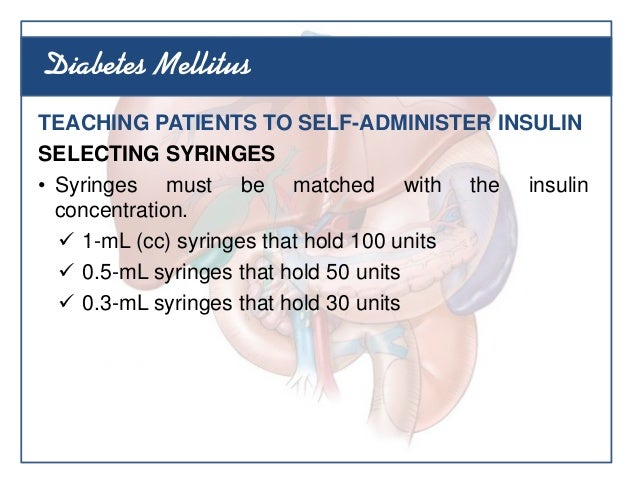 Diabetes Mellitus

TEACHING PATIENTS TO SELF-ADMINISTER INSULIN

SELECTING SYRINGES

• Syringes must be matched with the insulin concentration.
✓ 1-mL (cc) syringes that hold 100 units
✓ 0.5-mL syringes that hold 50 units
✓ 0.3-mL syringes that hold 30 units